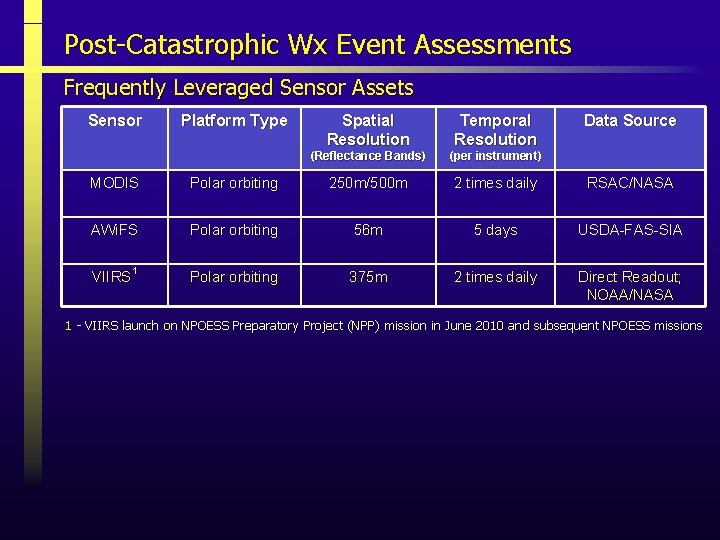 Post-Catastrophic Wx Event Assessments

Frequently Leveraged Sensor Assets

| Sensor | Platform Type | Spatial Resolution (Reflectance Bands) | Temporal Resolution (per instrument) | Data Source |
|---|---|---|---|---|
| MODIS | Polar orbiting | 250m/500m | 2 times daily | RSAC/NASA |
| AWiFS | Polar orbiting | 56m | 5 days | USDA-FAS-SIA |
| VIIRS$^1$ | Polar orbiting | 375m | 2 times daily | Direct Readout; NOAA/NASA |

1 - VIIRS launch on NPOESS Preparatory Project (NPP) mission in June 2010 and subsequent NPOESS missions